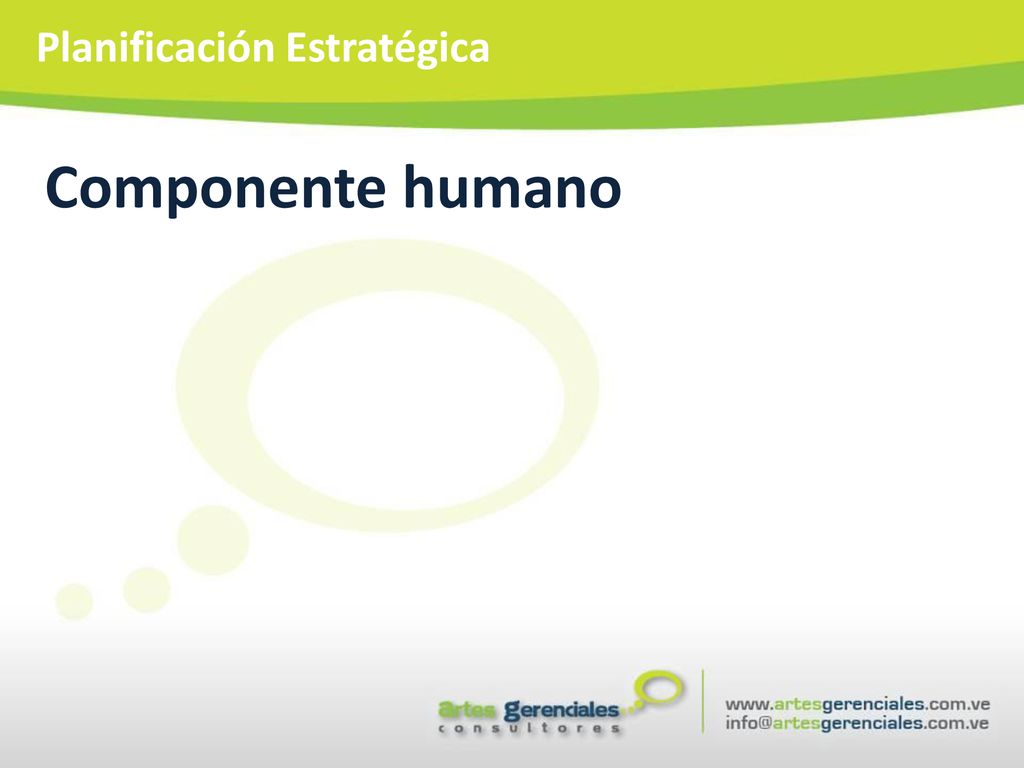 Planificación Estratégica

Componente humano

artes gerenciales
consultores

www.artesgerenciales.com.ve
info@artesgerenciales.com.ve